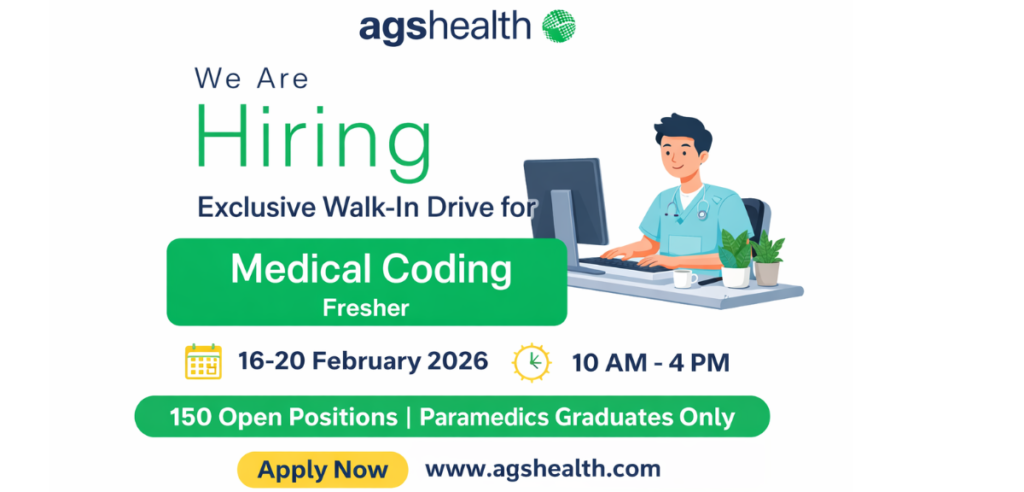 agshealth

We Are
Hiring
Exclusive Walk-In Drive for

Medical Coding
Fresher

16-20 February 2026 10 AM - 4 PM

150 Open Positions | Paramedics Graduates Only

Apply Now www.agshealth.com